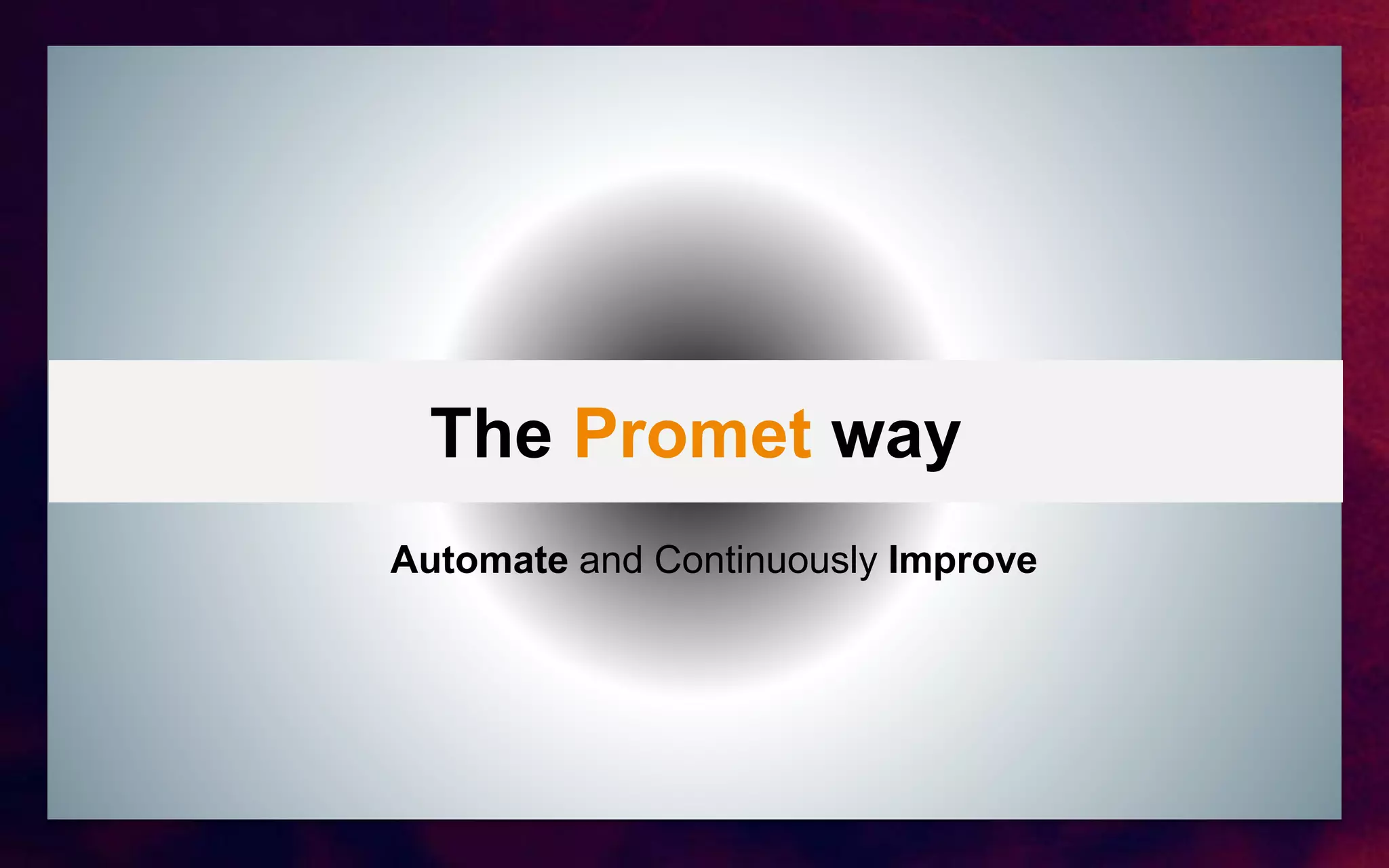 The Promet way

Automate and Continuously Improve